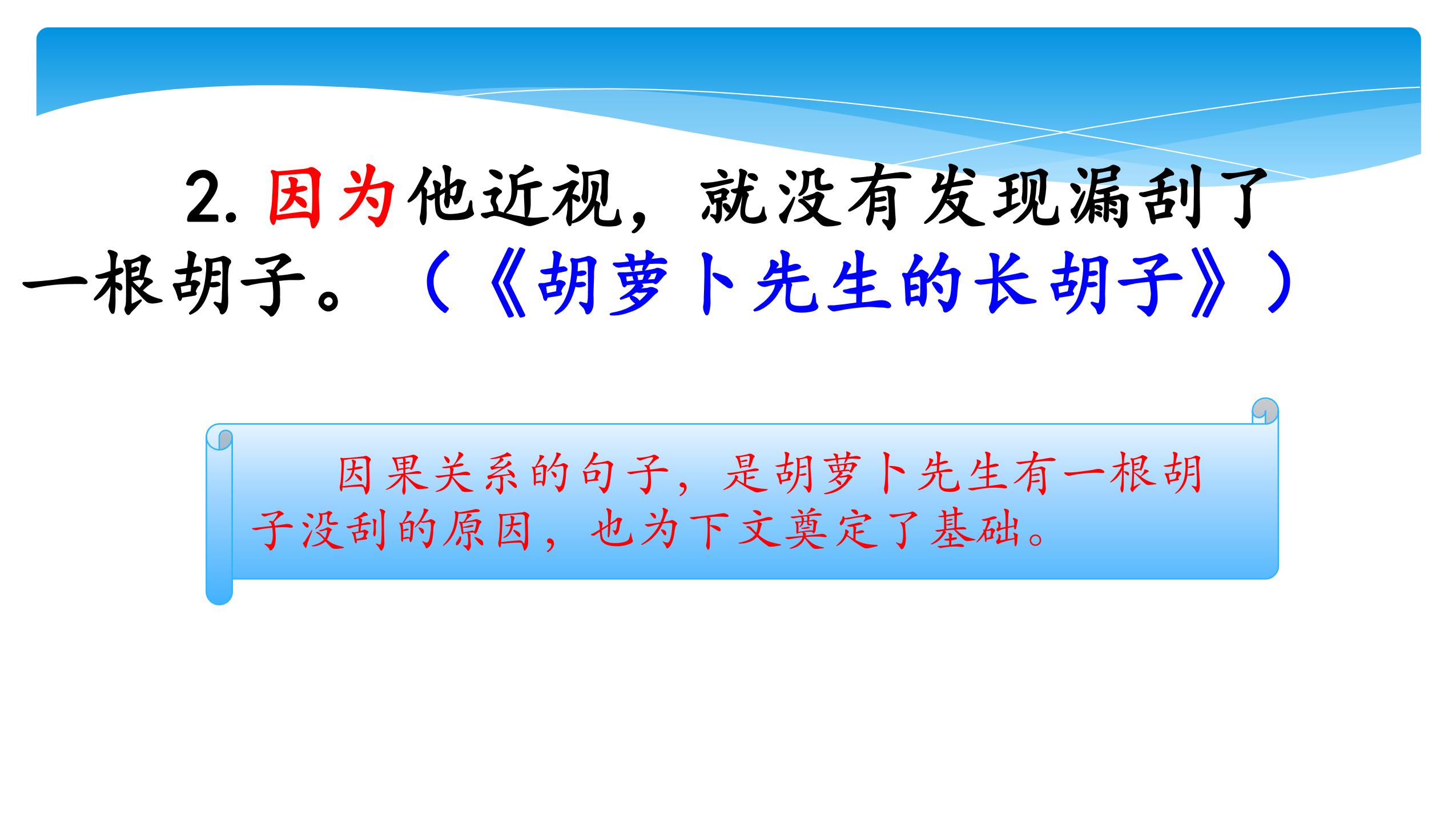 2. 因为他近视，就没有发现漏刮了一根胡子。（《胡萝卜先生的长胡子》）

因果关系的句子，是胡萝卜先生有一根胡子没刮的原因，也为下文奠定了基础。